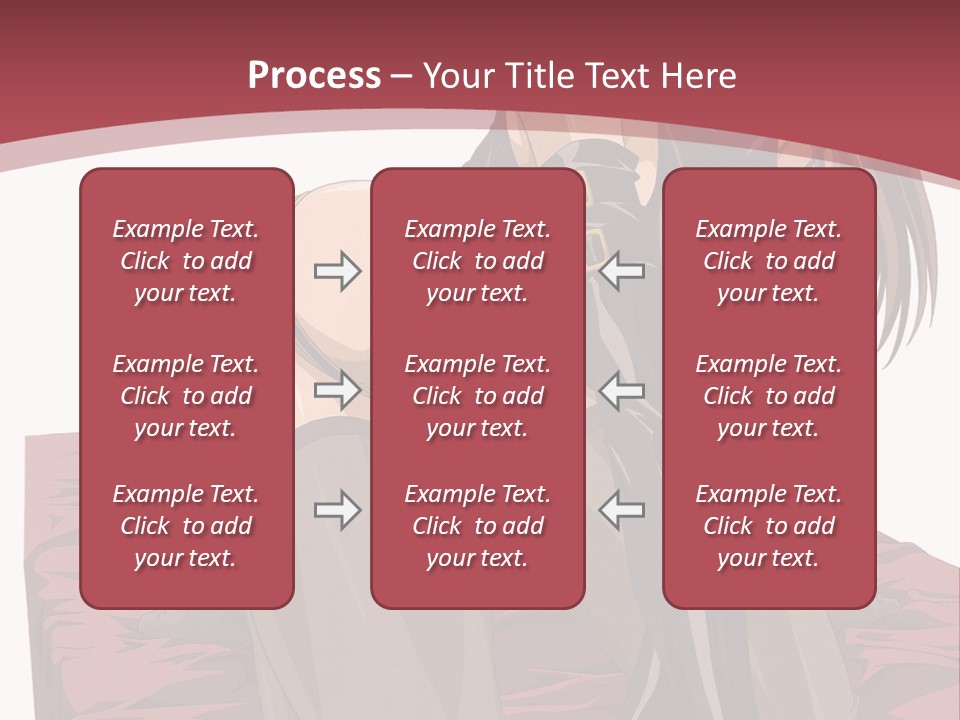 Process – Your Title Text Here

Example Text. Click to add your text.

Example Text. Click to add your text.

Example Text. Click to add your text.

Example Text. Click to add your text.

Example Text. Click to add your text.

Example Text. Click to add your text.

Example Text. Click to add your text.

Example Text. Click to add your text.

Example Text. Click to add your text.